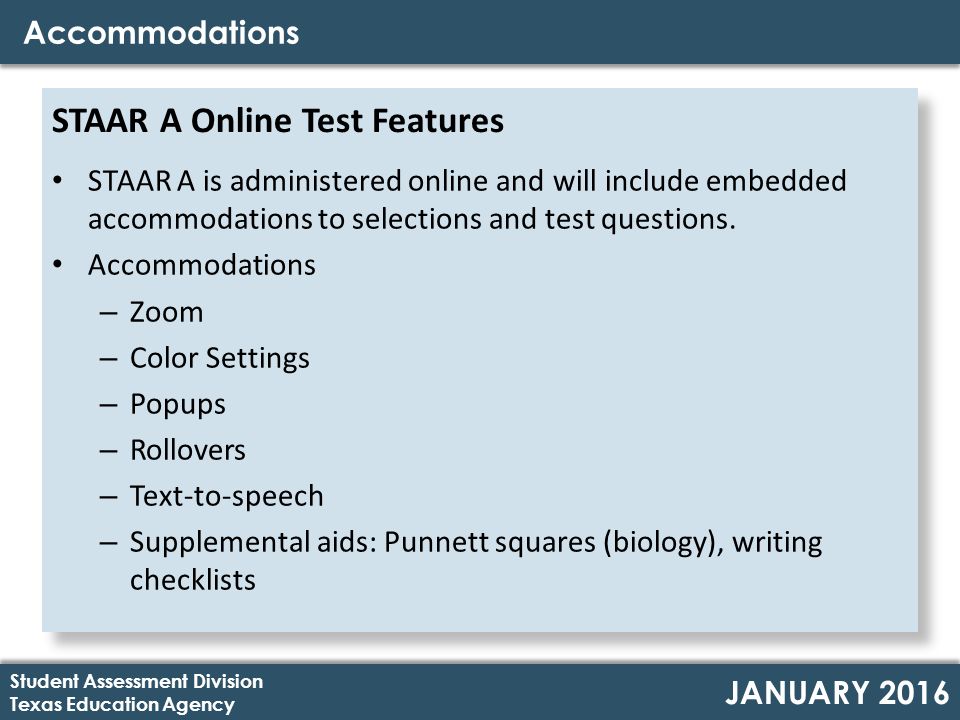 Accommodations

STAAR A Online Test Features

• STAAR A is administered online and will include embedded accommodations to selections and test questions.
• Accommodations
– Zoom
– Color Settings
– Popups
– Rollovers
– Text-to-speech
– Supplemental aids: Punnett squares (biology), writing checklists

Student Assessment Division
Texas Education Agency

JANUARY 2016